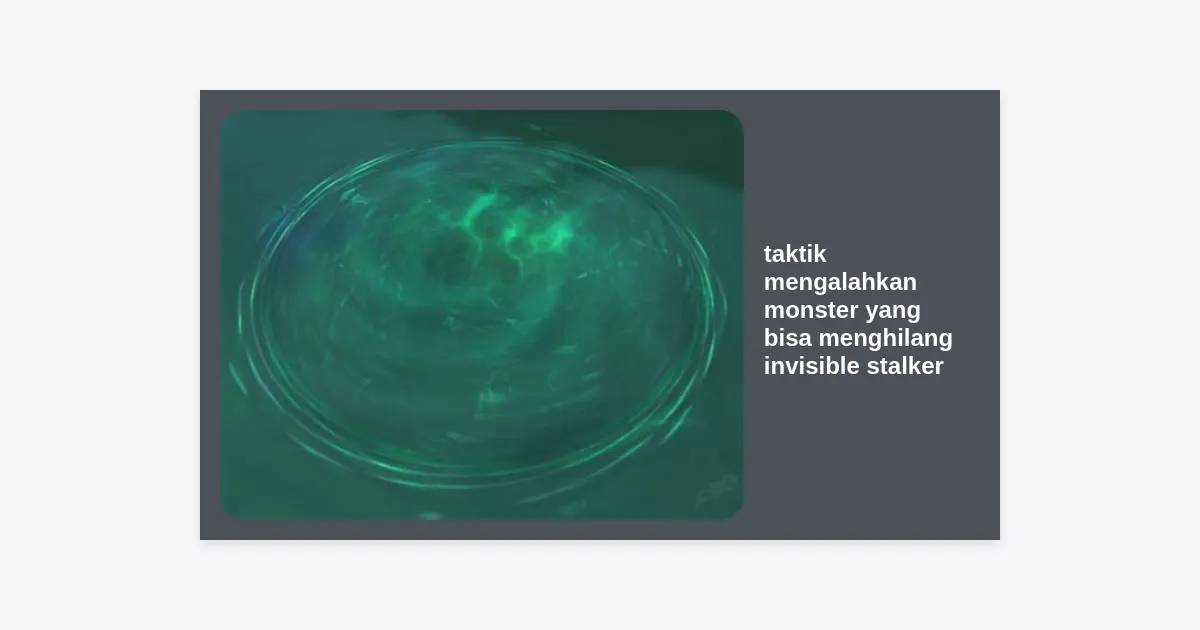 taktik mengalahkan monster yang bisa menghilang invisible stalker